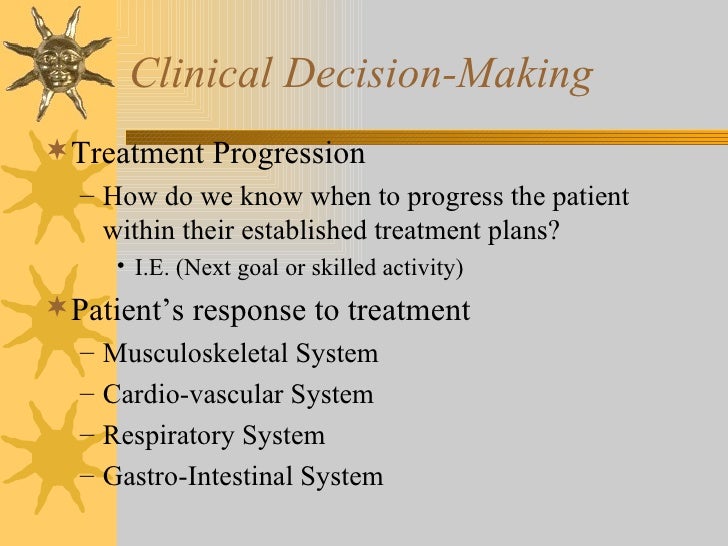 Clinical Decision-Making

Treatment Progression

– How do we know when to progress the patient within their established treatment plans?

• I.E. (Next goal or skilled activity)

Patient’s response to treatment

– Musculoskeletal System

– Cardio-vascular System

– Respiratory System

– Gastro-Intestinal System